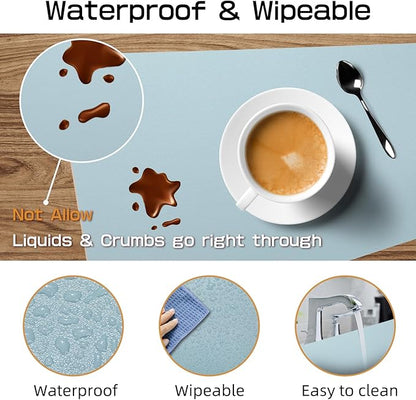 Waterproof & Wipeable

Not Allow

Liquids & Crumbs go right through

Waterproof

Wipeable

Easy to clean